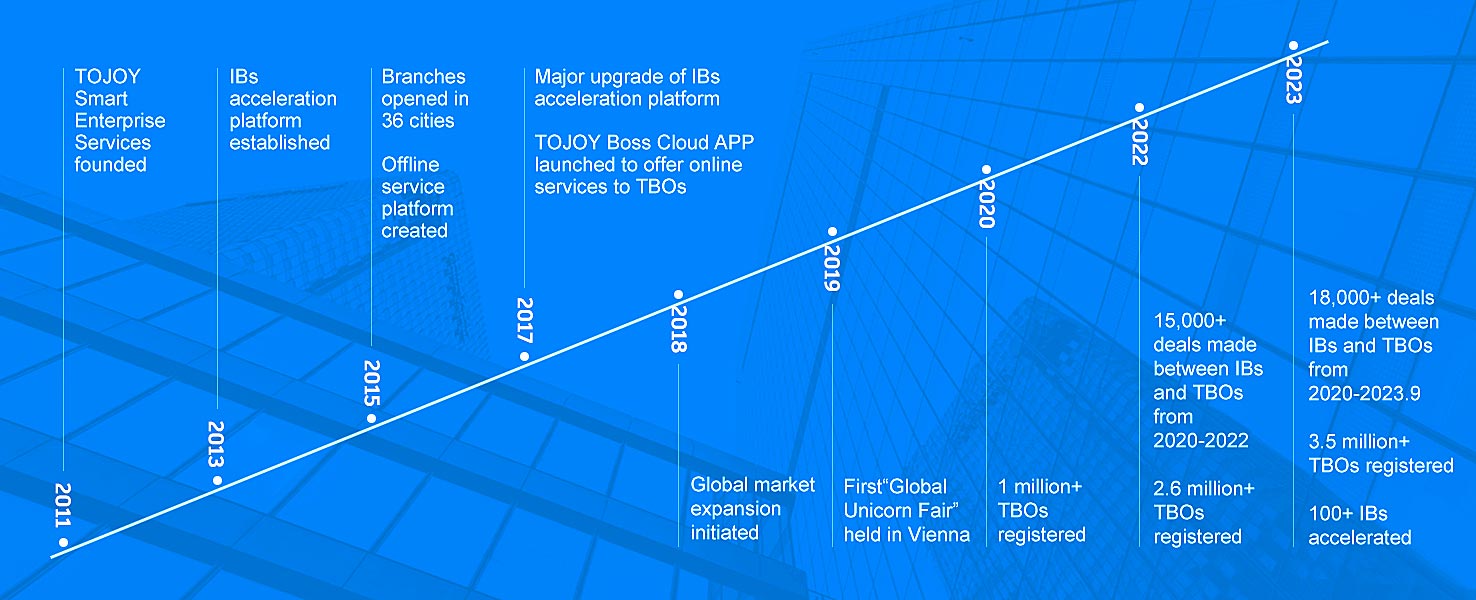 2011
TOJOY Smart Enterprise Services founded

2013
IBs acceleration platform established

2015
Branches opened in 36 cities

Offline service platform created

2017
Major upgrade of IBs acceleration platform

TOJOY Boss Cloud APP launched to offer online services to TBOs

2018
Global market expansion initiated

2019
First"Global Unicorn Fair" held in Vienna

2020
1 million+ TBOs registered

2022
15,000+ deals made between IBs and TBOs from 2020-2022

2.6 million+ TBOs registered

2023
18,000+ deals made between IBs and TBOs from 2020-2023.9

3.5 million+ TBOs registered

100+ IBs accelerated